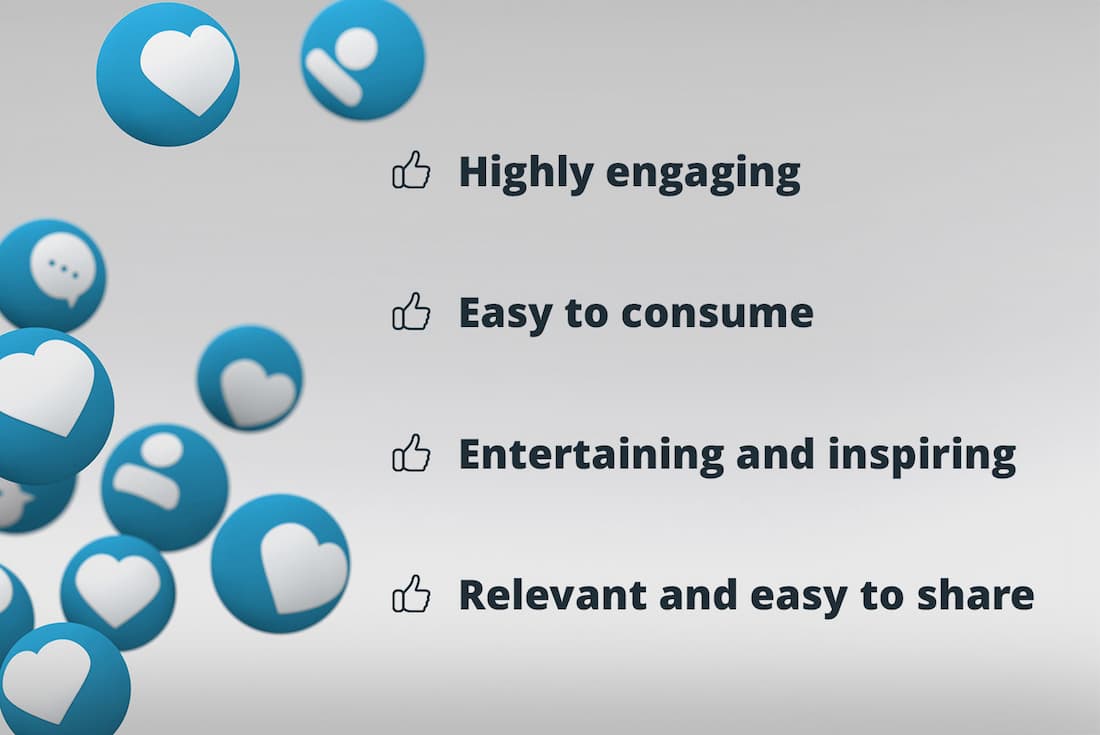 Highly engaging

Easy to consume

Entertaining and inspiring

Relevant and easy to share